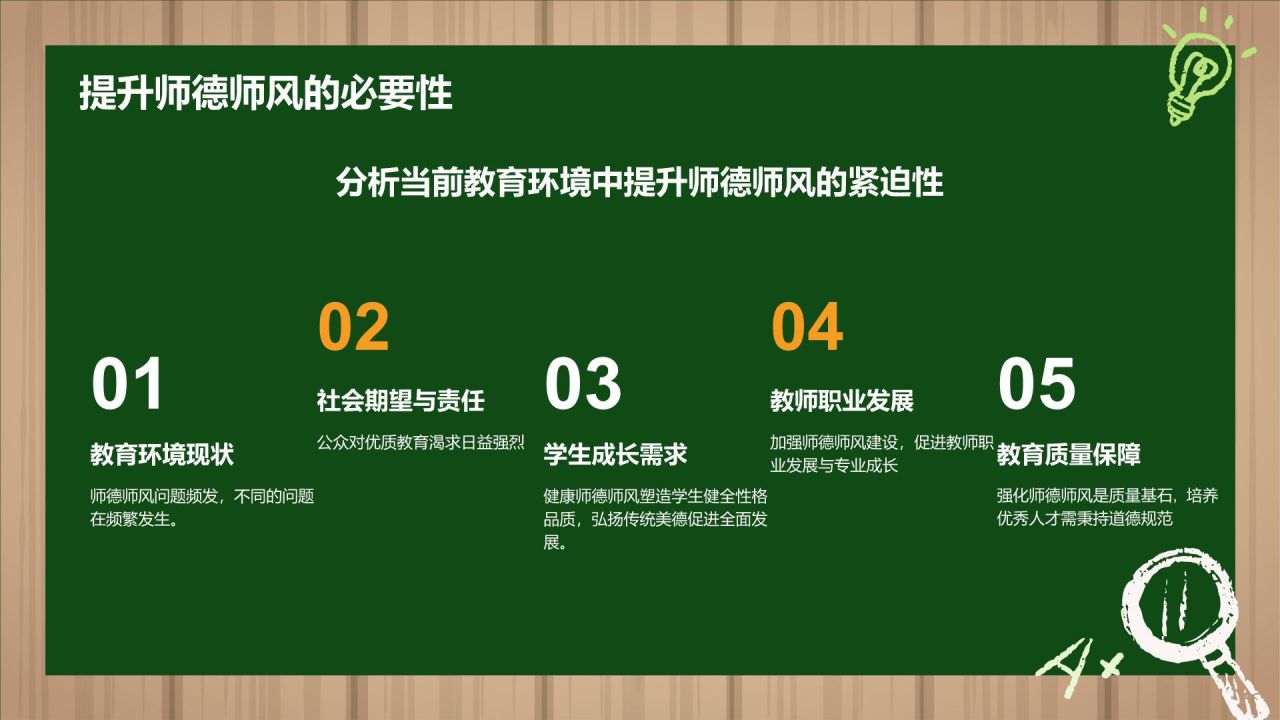 提升师德师风的必要性

分析当前教育环境中提升师德师风的紧迫性

01
教育环境现状
师德师风问题频发，不同的问题在频繁发生。

02
社会期望与责任
公众对优质教育渴求日益强烈

03
学生成长需求
健康师德师风塑造学生健全性格品质，弘扬传统美德促进全面发展。

04
教师职业发展
加强师德师风建设，促进教师职业发展与专业成长

05
教育质量保障
强化师德师风是质量基石，培养优秀人才需秉持道德规范

A+